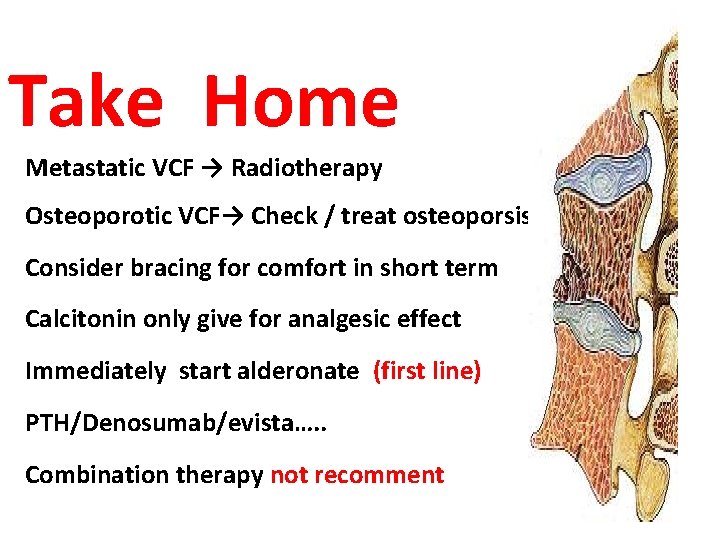 Take Home

Metastatic VCF → Radiotherapy

Osteoporotic VCF→ Check / treat osteoporsis

Consider bracing for comfort in short term

Calcitonin only give for analgesic effect

Immediately start alderonate (first line)

PTH/Denosumab/evista…..

Combination therapy not recomment